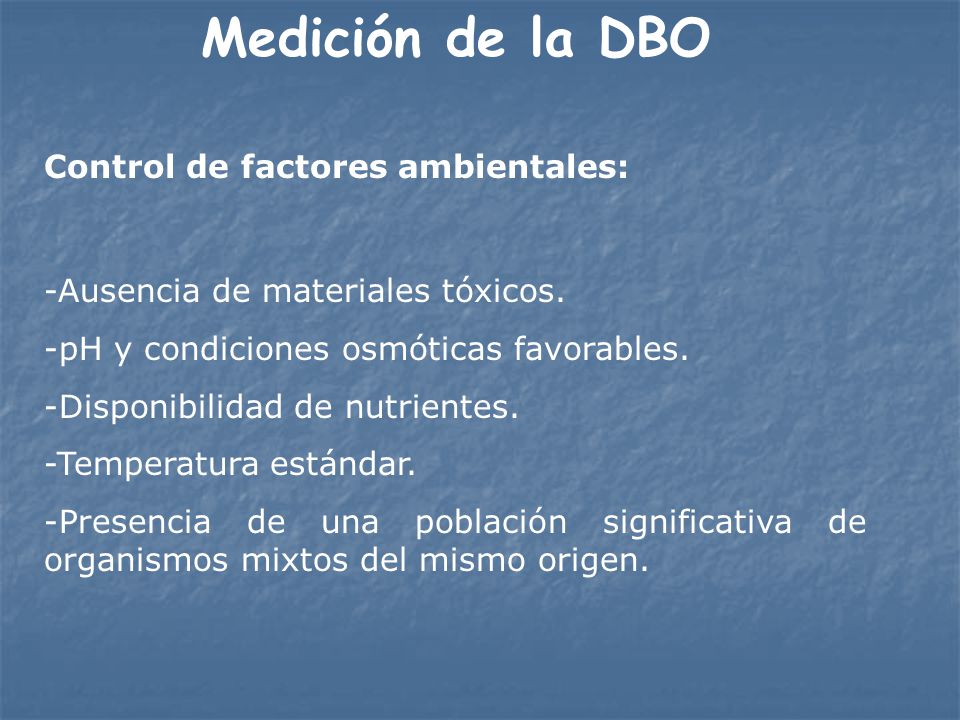 Medición de la DBO

Control de factores ambientales:

-Ausencia de materiales tóxicos.

-pH y condiciones osmóticas favorables.

-Disponibilidad de nutrientes.

-Temperatura estándar.

-Presencia de una población significativa de organismos mixtos del mismo origen.